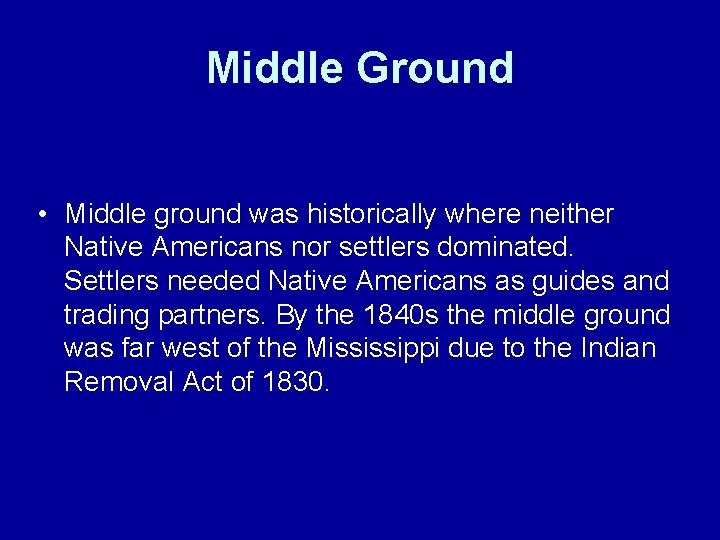 Middle Ground

• Middle ground was historically where neither Native Americans nor settlers dominated. Settlers needed Native Americans as guides and trading partners. By the 1840s the middle ground was far west of the Mississippi due to the Indian Removal Act of 1830.